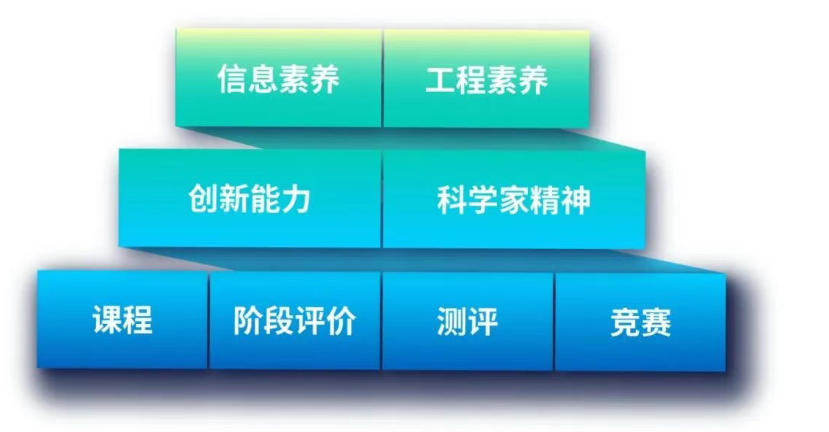 信息素养
工程素养
创新能力
科学家精神
课程
阶段评价
测评
竞赛